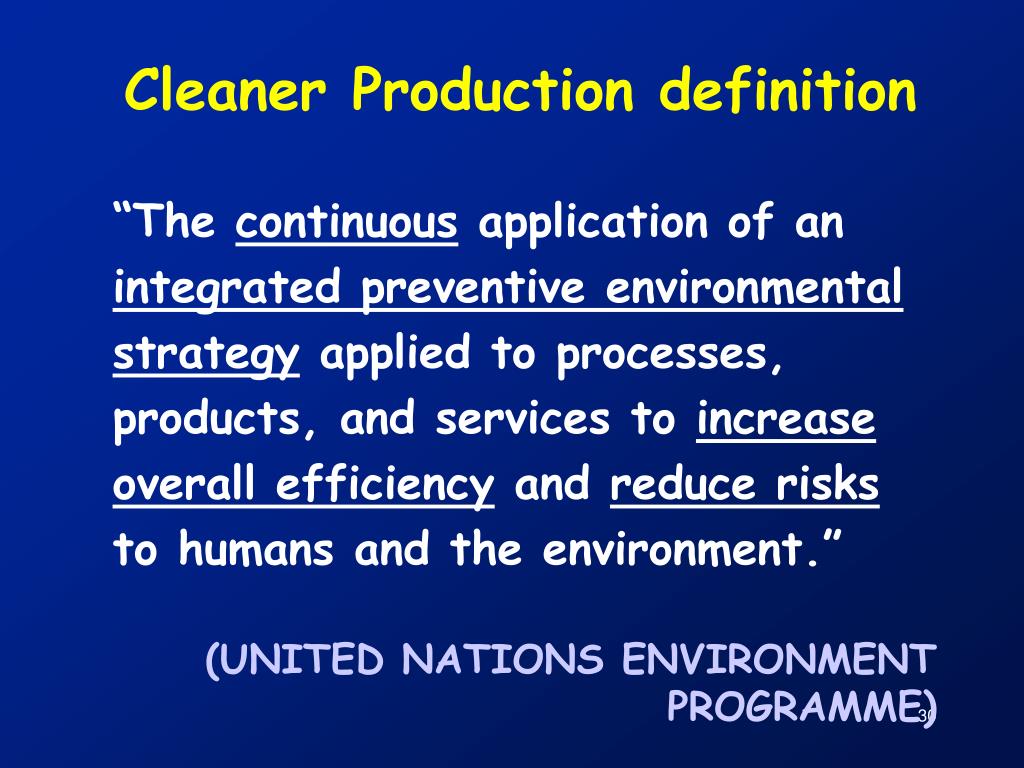 Cleaner Production definition

“The continuous application of an integrated preventive environmental strategy applied to processes, products, and services to increase overall efficiency and reduce risks to humans and the environment.”

(UNITED NATIONS ENVIRONMENT PROGRAMME)

30